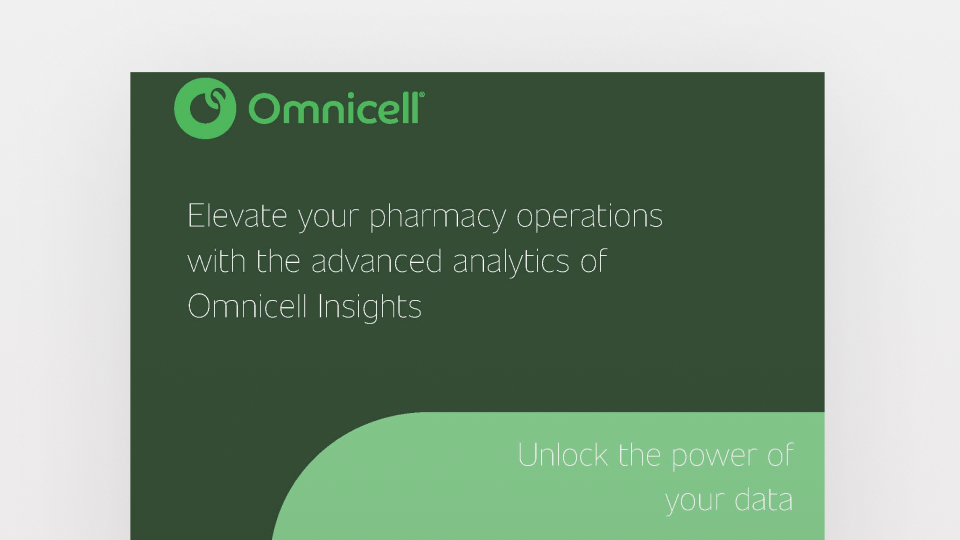 Omnicell®

Elevate your pharmacy operations with the advanced analytics of Omnicell Insights

Unlock the power of your data